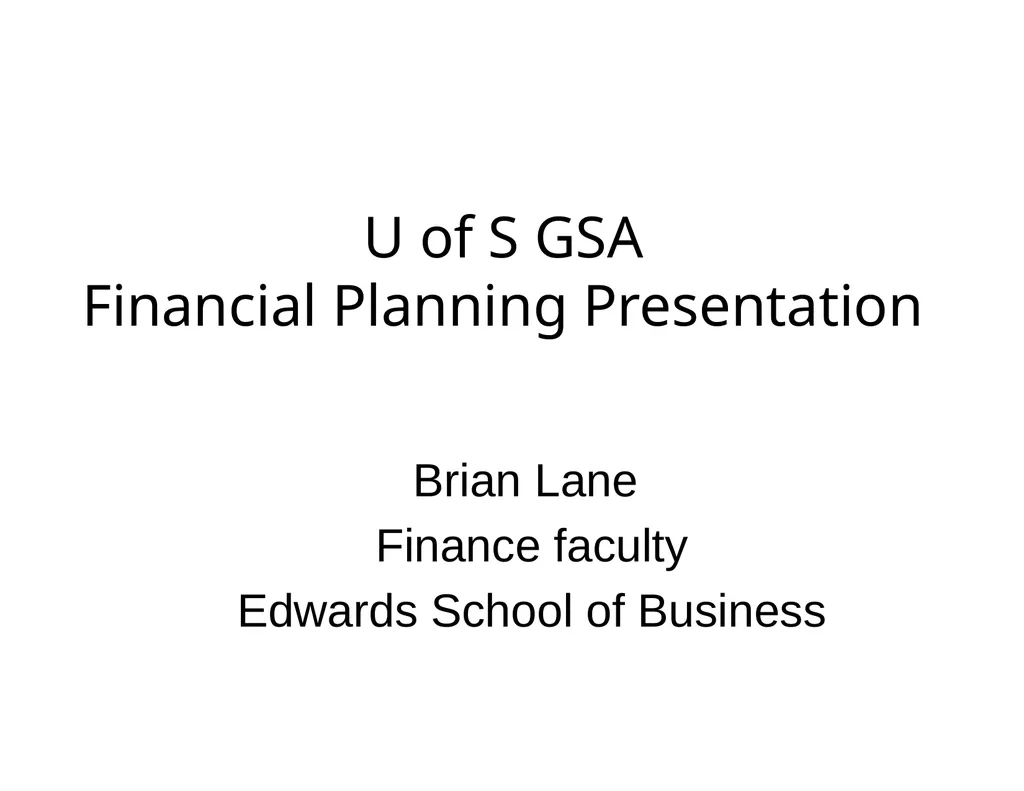 U of S GSA
Financial Planning Presentation

Brian Lane
Finance faculty
Edwards School of Business